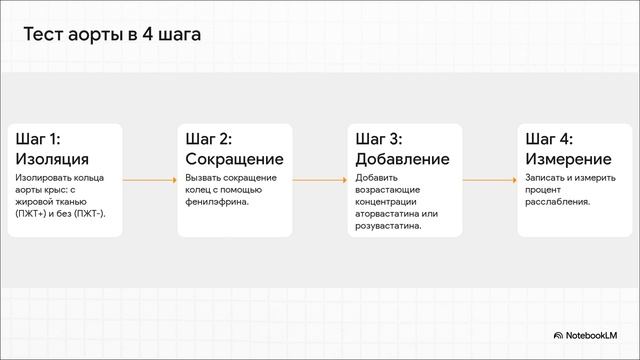 Тест аорты в 4 шага

Шаг 1: Изоляция

Изолировать кольца аорты крыс: с жировой тканью (ПЖТ+) и без (ПЖТ-).

Шаг 2: Сокращение

Вызвать сокращение колец с помощью фенилэфрина.

Шаг 3: Добавление

Добавить возрастающие концентрации аторвастатина или розувастатина.

Шаг 4: Измерение

Записать и измерить процент расслабления.

NotebookLM